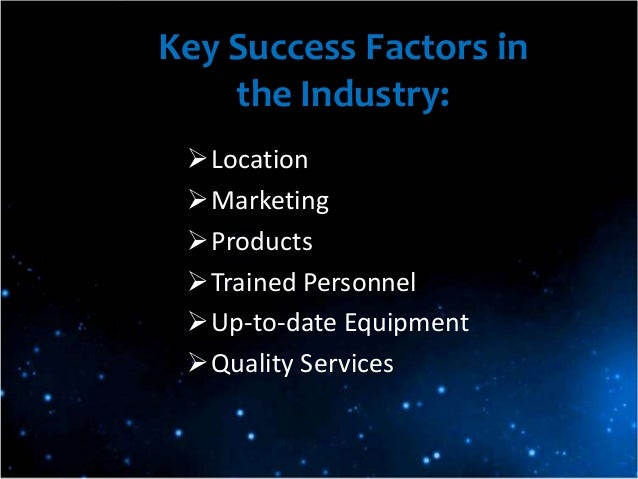 Key Success Factors in the Industry:

➢ Location
➢ Marketing
➢ Products
➢ Trained Personnel
➢ Up-to-date Equipment
➢ Quality Services